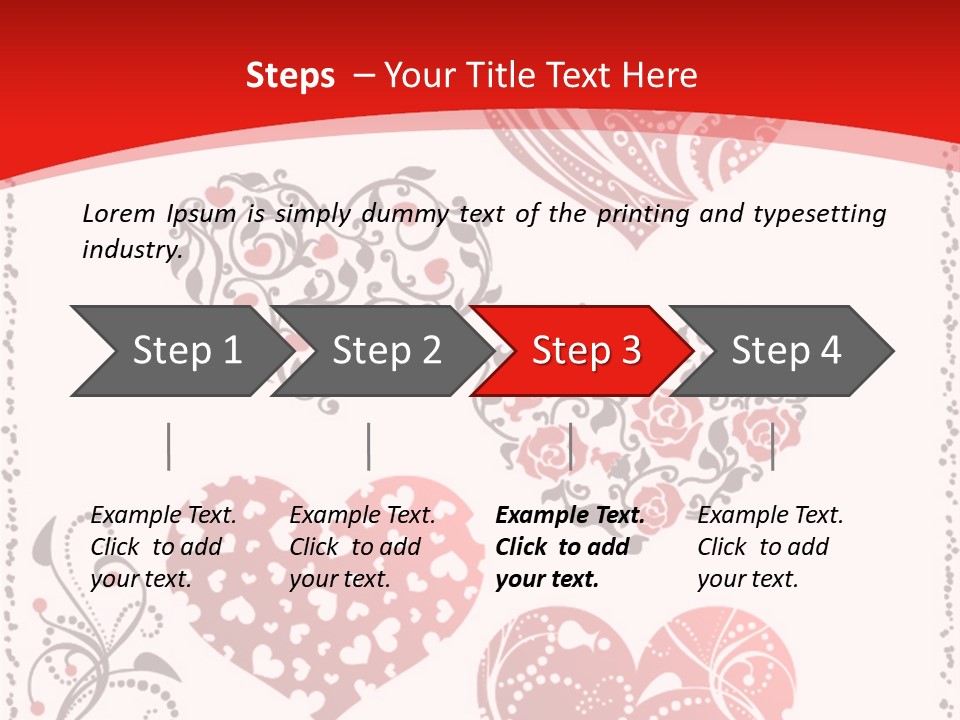 Steps – Your Title Text Here

Lorem Ipsum is simply dummy text of the printing and typesetting industry.

Step 1

Step 2

Step 3

Step 4

Example Text. Click to add your text.

Example Text. Click to add your text.

Example Text. Click to add your text.

Example Text. Click to add your text.